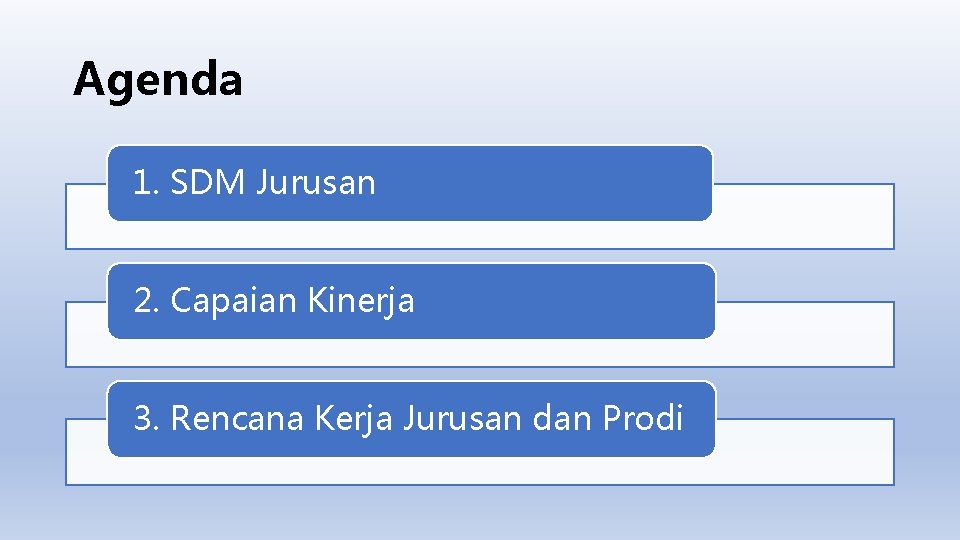 Agenda

1. SDM Jurusan

2. Capaian Kinerja

3. Rencana Kerja Jurusan dan Prodi